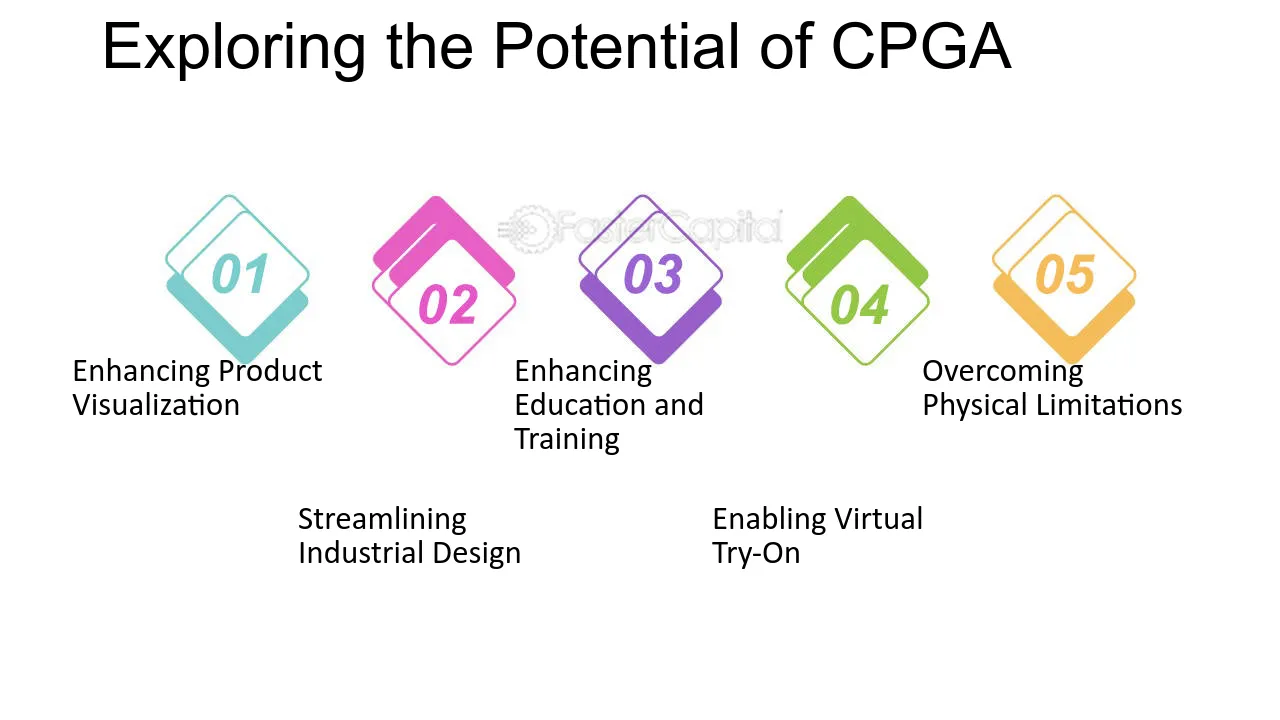 Exploring the Potential of CPGA

FasterCapital

01

Enhancing Product Visualization

02

Streamlining Industrial Design

03

Enhancing Education and Training

04

Enabling Virtual Try-On

05

Overcoming Physical Limitations